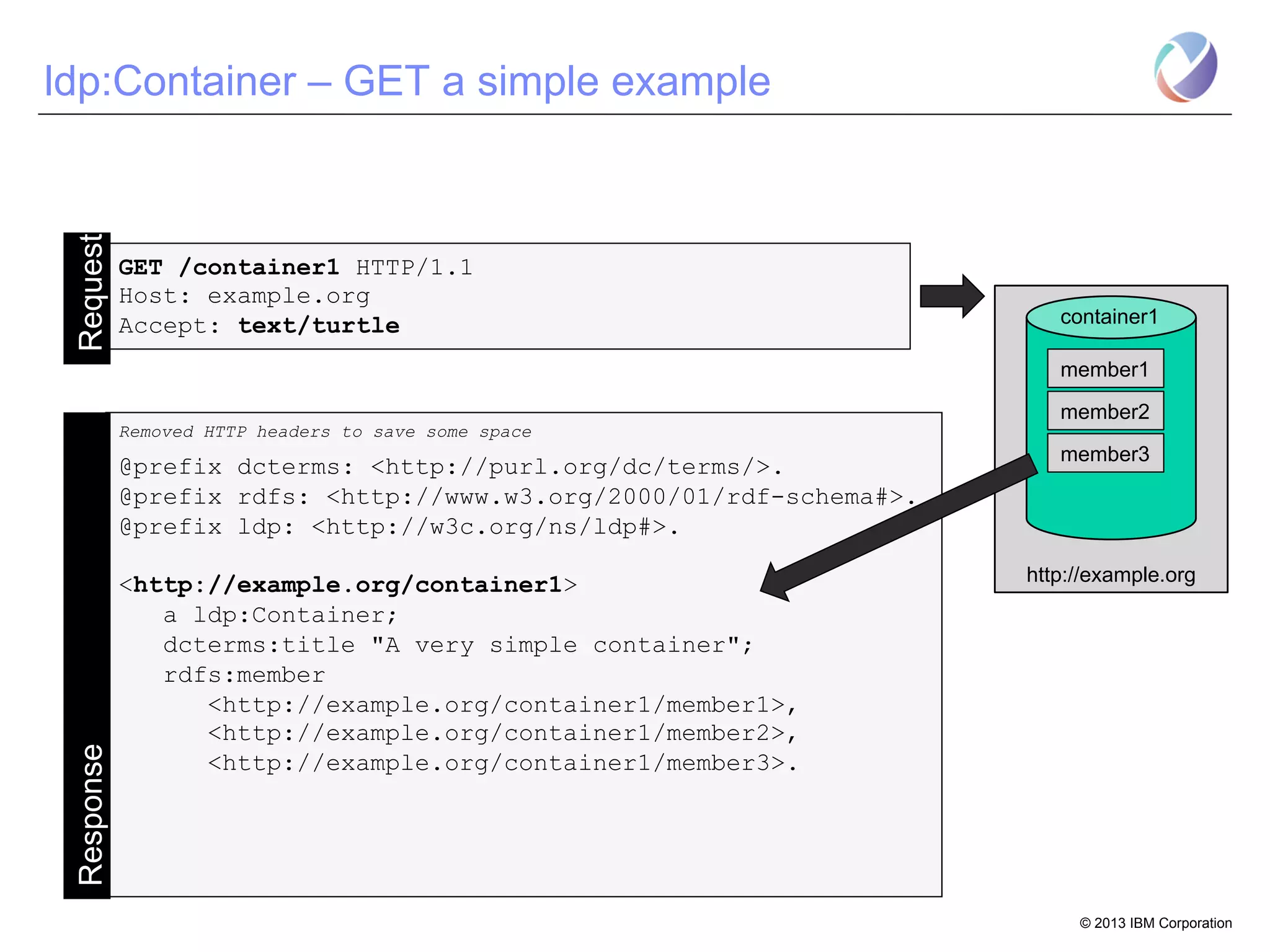 ldp:Container – GET a simple example

Request

GET /container1 HTTP/1.1
Host: example.org
Accept: text/turtle

container1
member1
member2
member3
http://example.org

Response

Removed HTTP headers to save some space

@prefix dcterms: <http://purl.org/dc/terms/>.
@prefix rdfs: <http://www.w3.org/2000/01/rdf-schema#>.
@prefix ldp: <http://w3c.org/ns/ldp#>.

<http://example.org/container1>
a ldp:Container;
dcterms:title "A very simple container";
rdfs:member
<http://example.org/container1/member1>,
<http://example.org/container1/member2>,
<http://example.org/container1/member3>.

© 2013 IBM Corporation